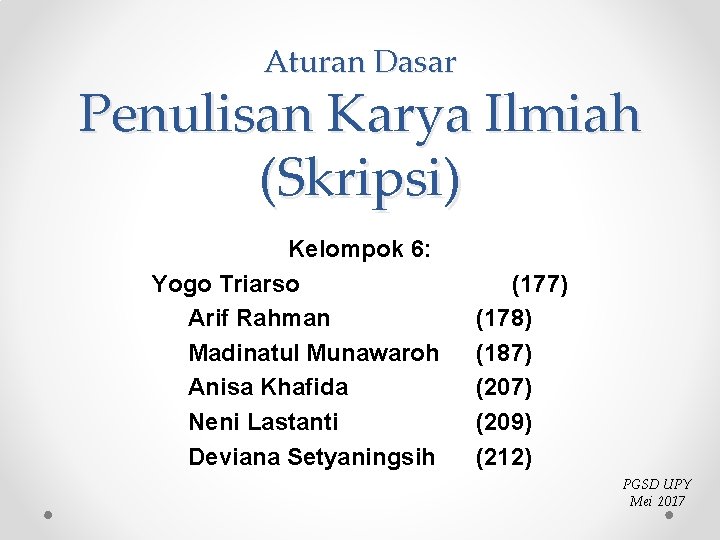 Aturan Dasar

Penulisan Karya Ilmiah (Skripsi)

Kelompok 6:

Yogo Triarso (177)
Arif Rahman (178)
Madinatul Munawaroh (187)
Anisa Khafida (207)
Neni Lastanti (209)
Deviana Setyaningsih (212)

PGSD UPY
Mei 2017